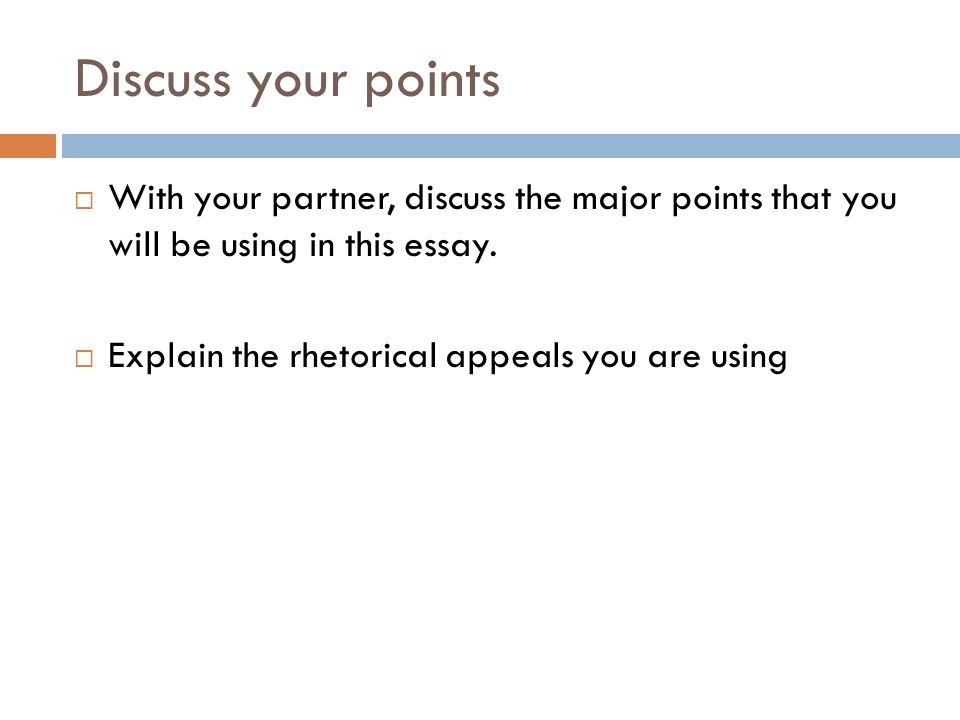 Discuss your points

□ With your partner, discuss the major points that you will be using in this essay.

□ Explain the rhetorical appeals you are using